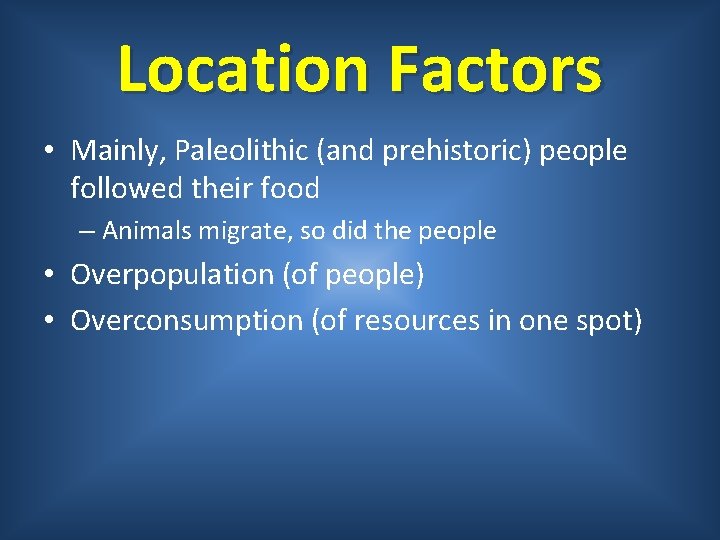 Location Factors

• Mainly, Paleolithic (and prehistoric) people followed their food

– Animals migrate, so did the people

• Overpopulation (of people)

• Overconsumption (of resources in one spot)